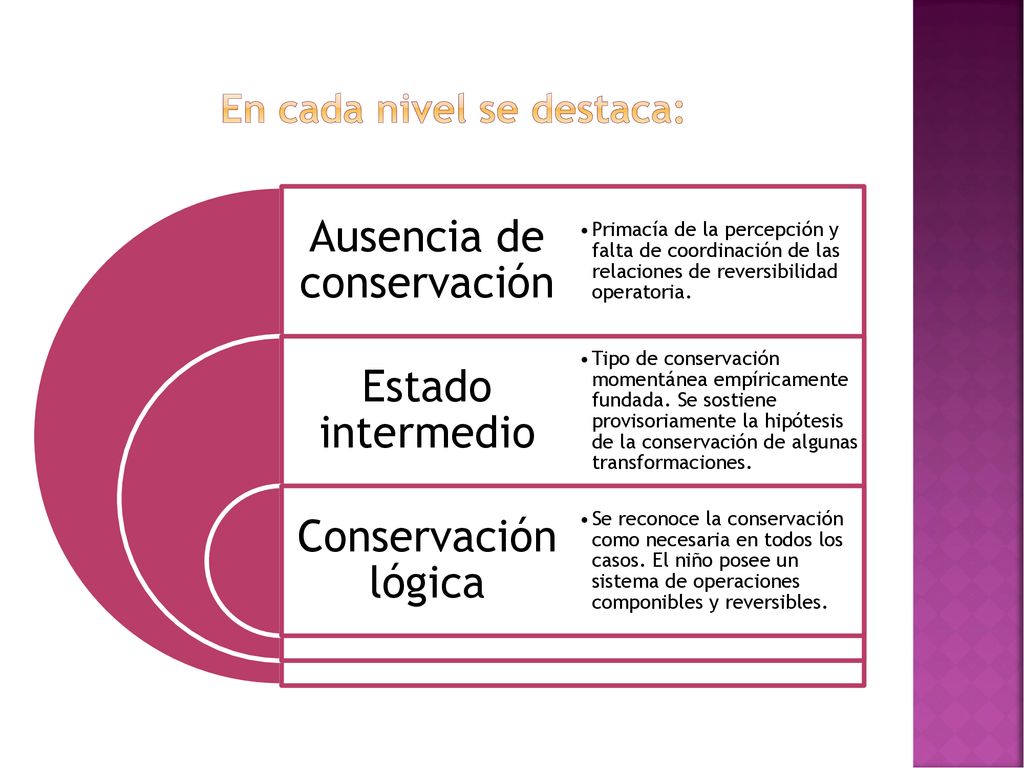 En cada nivel se destaca:

Ausencia de conservación

• Primacía de la percepción y falta de coordinación de las relaciones de reversibilidad operatoria.

Estado intermedio

• Tipo de conservación momentánea empíricamente fundada. Se sostiene provisoriamente la hipótesis de la conservación de algunas transformaciones.

Conservación lógica

• Se reconoce la conservación como necesaria en todos los casos. El niño posee un sistema de operaciones componibles y reversibles.